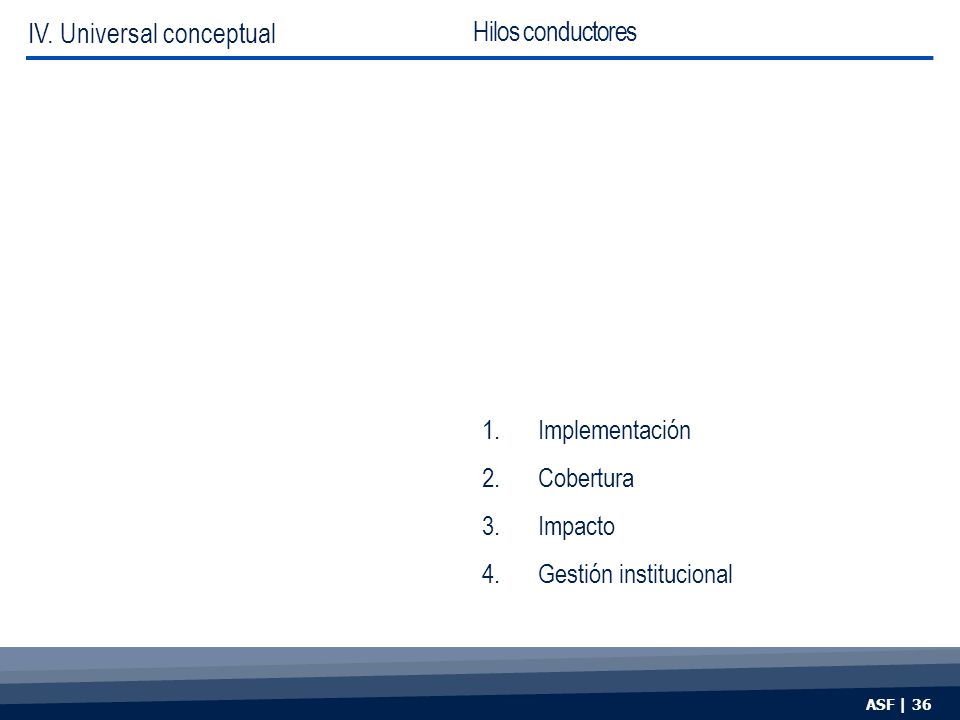 IV. Universal conceptual

Hilos conductores

1. Implementación
2. Cobertura
3. Impacto
4. Gestión institucional

ASF | 36